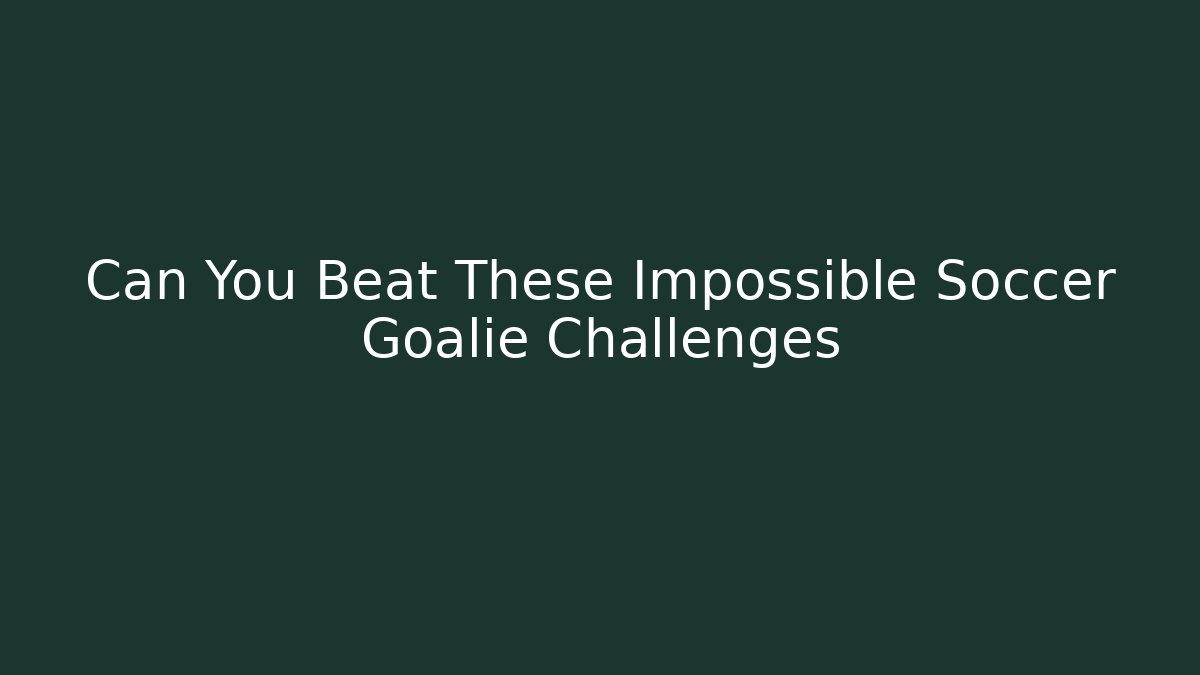 Can You Beat These Impossible Soccer Goalie Challenges